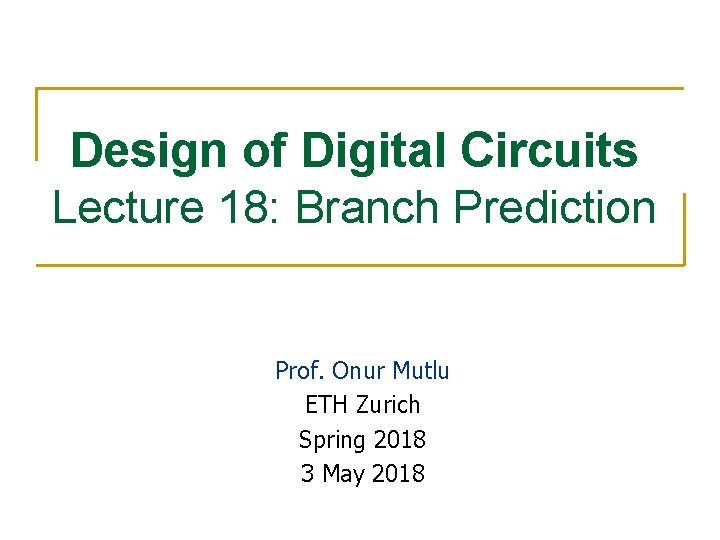 Design of Digital Circuits
Lecture 18: Branch Prediction

Prof. Onur Mutlu
ETH Zurich
Spring 2018
3 May 2018